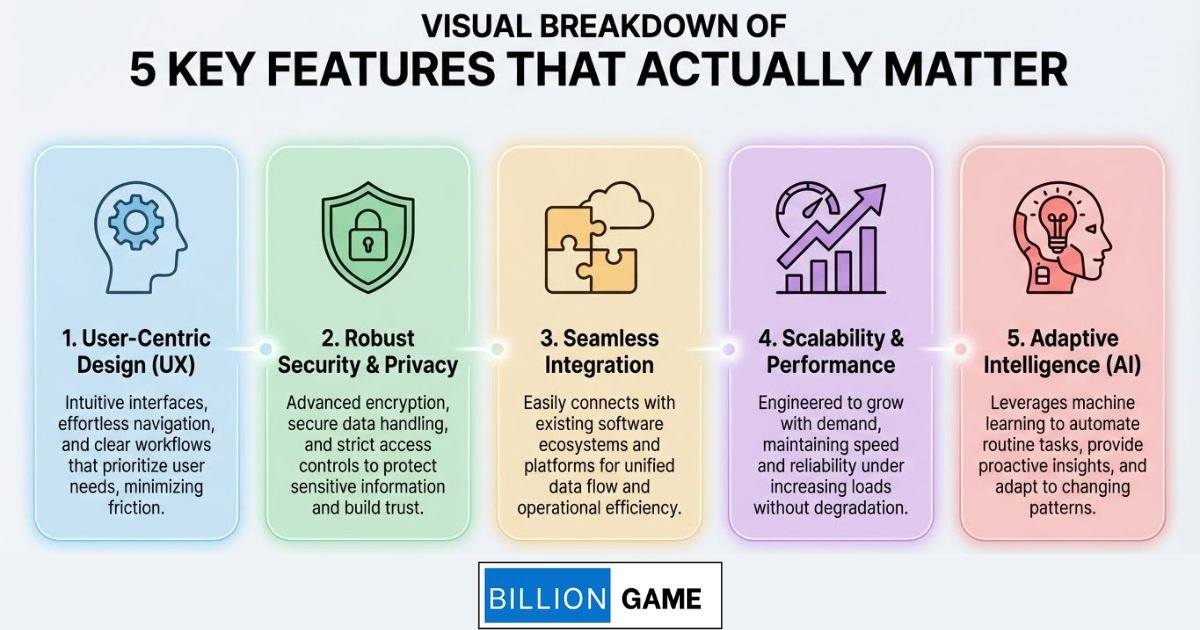 VISUAL BREAKDOWN OF
5 KEY FEATURES THAT ACTUALLY MATTER

1. User-Centric Design (UX)

Intuitive interfaces, effortless navigation, and clear workflows that prioritize user needs, minimizing friction.

2. Robust Security & Privacy

Advanced encryption, secure data handling, and strict access controls to protect sensitive information and build trust.

3. Seamless Integration

Easily connects with existing software ecosystems and platforms for unified data flow and operational efficiency.

4. Scalability & Performance

Engineered to grow with demand, maintaining speed and reliability under increasing loads without degradation.

5. Adaptive Intelligence (AI)

Leverages machine learning to automate routine tasks, provide proactive insights, and adapt to changing patterns.

BILLION GAME